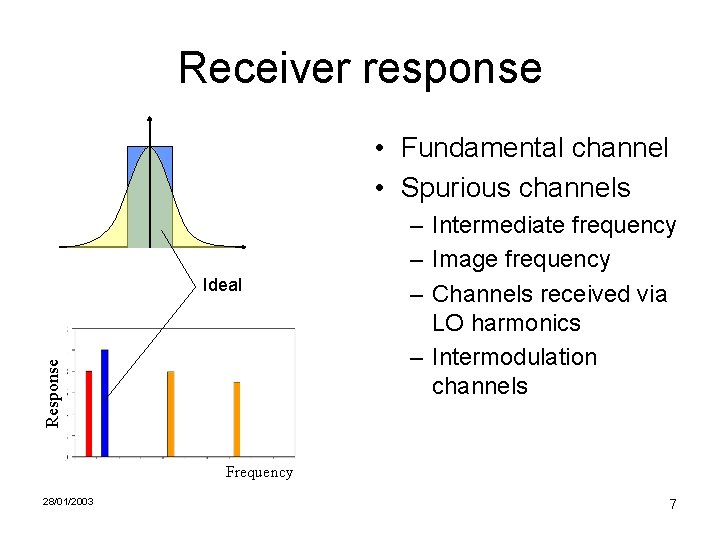 Receiver response

Ideal

Response

Frequency

• Fundamental channel
• Spurious channels
– Intermediate frequency
– Image frequency
– Channels received via LO harmonics
– Intermodulation channels

28/01/2003

7